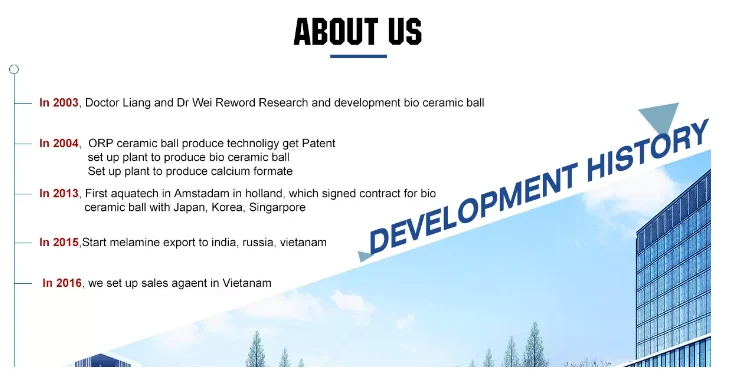 ABOUT US

In 2003, Doctor Liang and Dr Wei Reword Research and development bio ceramic ball

In 2004, ORP ceramic ball produce technoligy get Patent
set up plant to produce bio ceramic ball
Set up plant to produce calcium formate

In 2013, First aquatech in Amstadam in holland, which signed contract for bio ceramic ball with Japan, Korea, Singarpore

In 2015,Start melamine export to india, russia, vietanam

In 2016, we set up sales agaent in Vietanam

DEVELOPMENT HISTORY